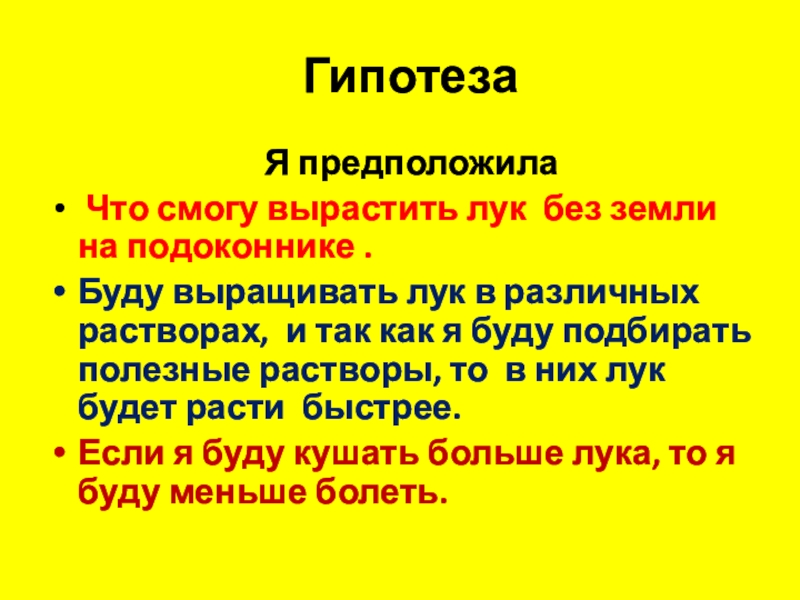 Гипотеза

Я предположила

• Что смогу вырастить лук без земли на подоконнике .

• Буду выращивать лук в различных растворах, и так как я буду подбирать полезные растворы, то в них лук будет расти быстрее.

• Если я буду кушать больше лука, то я буду меньше болеть.